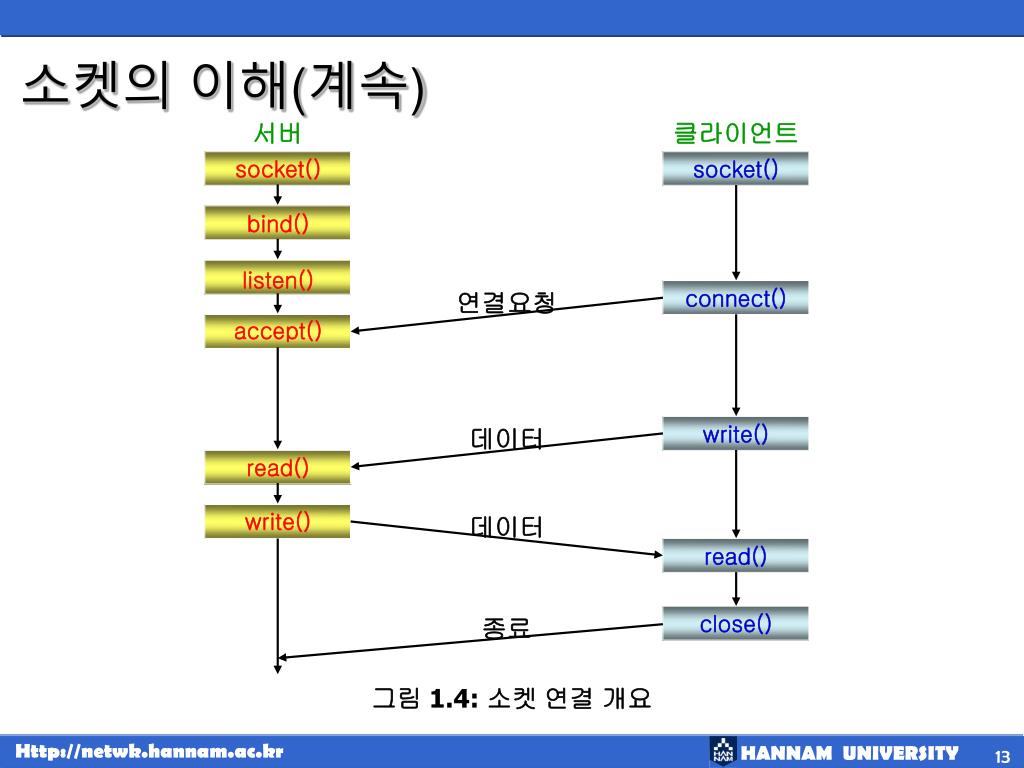 소켓의 이해(계속)

서버

socket()

bind()

listen()

accept()

read()

write()

클라이언트

socket()

connect()

write()

read()

close()

연결요청

데이터

데이터

종료

그림 1.4: 소켓 연결 개요

Http://netwk.hannam.ac.kr

HANNAM UNIVERSITY

13